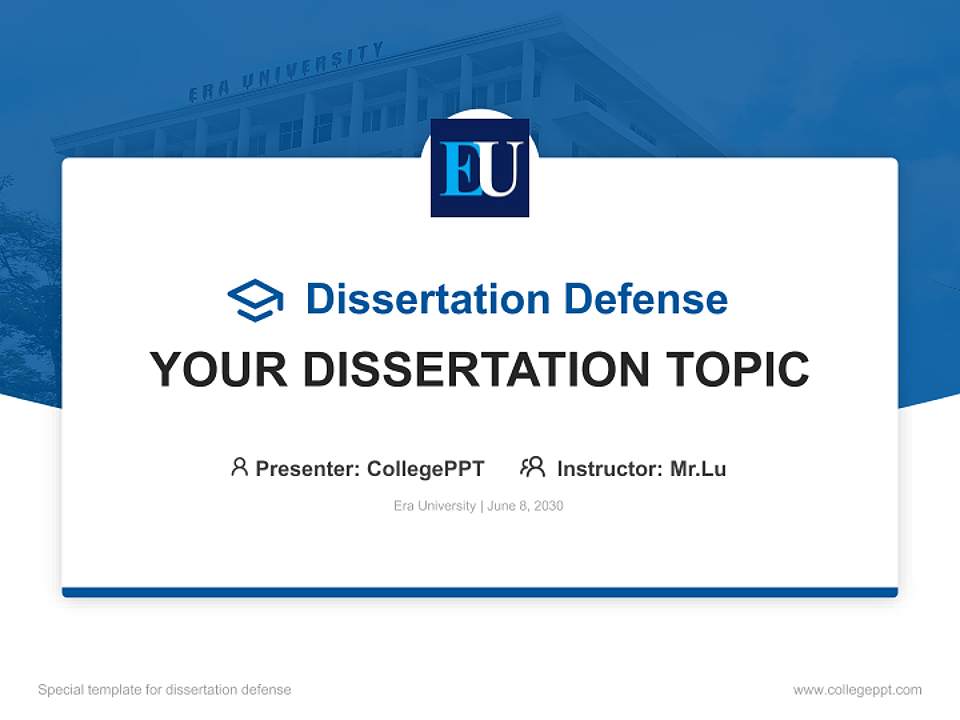 ERA UNIVERSITY

EU

Dissertation Defense

YOUR DISSERTATION TOPIC

Presenter: CollegePPT Instructor: Mr.Lu

Era University | June 8, 2030

Special template for dissertation defense

www.collegeppt.com